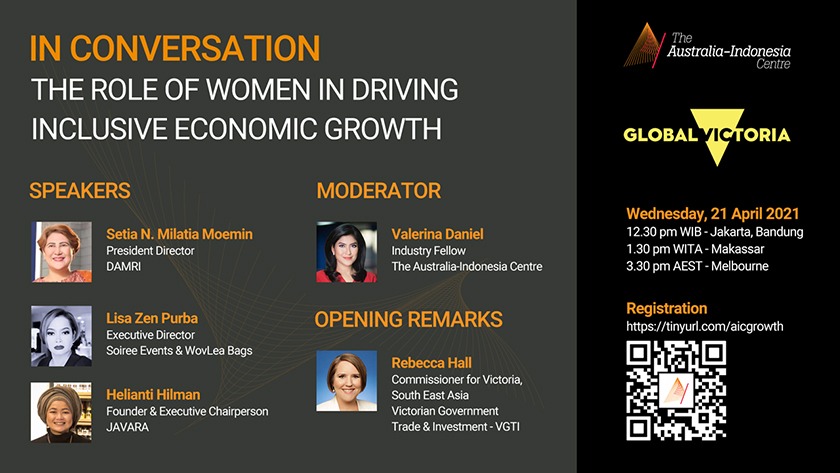 IN CONVERSATION
THE ROLE OF WOMEN IN DRIVING INCLUSIVE ECONOMIC GROWTH

SPEAKERS

Setia N. Milatia Moemin
President Director
DAMRI

Lisa Zen Purba
Executive Director
Soiree Events & WovLea Bags

Helianti Hilman
Founder & Executive Chairperson
JAVARA

MODERATOR

Valerina Daniel
Industry Fellow
The Australia-Indonesia Centre

OPENING REMARKS

Rebecca Hall
Commissioner for Victoria, South East Asia
Victorian Government
Trade & Investment - VGTI

The Australia-Indonesia Centre

GLOBAL VICTORIA

Wednesday, 21 April 2021
12.30 pm WIB - Jakarta, Bandung
1.30 pm WITA - Makassar
3.30 pm AEST - Melbourne

Registration
https://tinyurl.com/aicgrowth